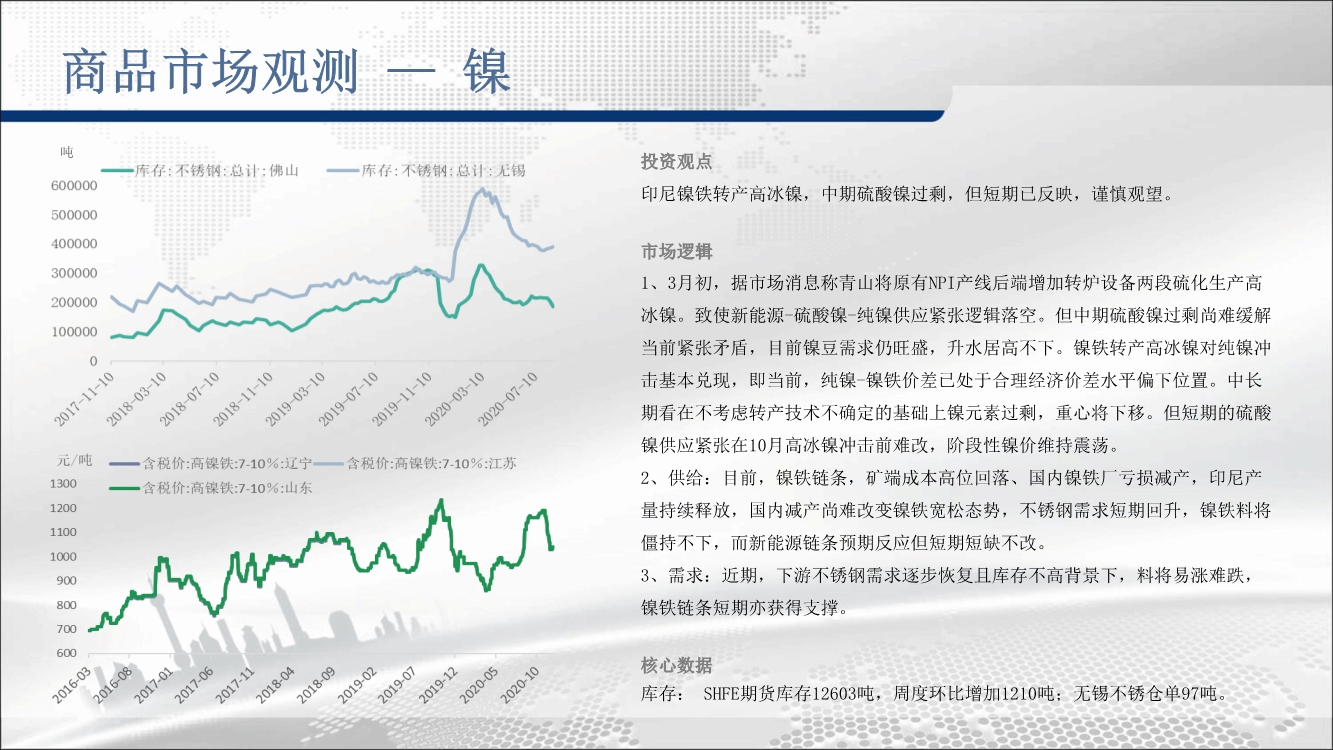 商品市场观测 — 镍

吨

库存：不锈钢：总计：佛山　库存：不锈钢：总计：无锡

600000
500000
400000
300000
200000
100000
0

2017-11-10　2018-03-10　2018-07-10　2018-11-10　2019-03-10　2019-07-10　2019-11-10　2020-03-10　2020-07-10

元/吨

含税价：高镍铁：7-10%：辽宁　含税价：高镍铁：7-10%：江苏
含税价：高镍铁：7-10%：山东

1300
1200
1100
1000
900
800
700
600

2016-03　2016-08　2017-01　2017-06　2017-11　2018-04　2018-09　2019-02　2019-07　2019-12　2020-05　2020-10

投资观点

印尼镍铁转产高冰镍，中期硫酸镍过剩，但短期已反映，谨慎观望。

市场逻辑

1、3月初，据市场消息称青山将原有NPI产线后端增加转炉设备两段硫化生产高冰镍。致使新能源-硫酸镍-纯镍供应紧张逻辑落空。但中期硫酸镍过剩尚难缓解当前紧张矛盾，目前镍豆需求仍旺盛，升水居高不下。镍铁转产高冰镍对纯镍冲击基本兑现，即当前，纯镍-镍铁价差已处于合理经济价差水平偏下位置。中长期看在不考虑转产技术不确定的基础上镍元素过剩，重心将下移。但短期的硫酸镍供应紧张在10月高冰镍冲击前难改，阶段性镍价维持震荡。

2、供给：目前，镍铁链条，矿端成本高位回落、国内镍铁厂亏损减产，印尼产量持续释放，国内减产尚难改变镍铁宽松态势，不锈钢需求短期回升，镍铁料将僵持不下，而新能源链条预期反应但短期短缺不改。

3、需求：近期，下游不锈钢需求逐步恢复且库存不高背景下，料将易涨难跌，镍铁链条短期亦获得支撑。

核心数据

库存： SHFE期货库存12603吨，周度环比增加1210吨；无锡不锈仓单97吨。